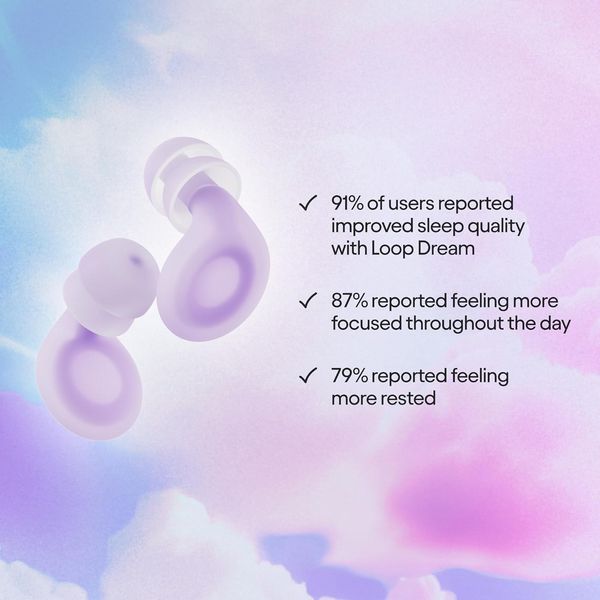 ✓ 91% of users reported improved sleep quality with Loop Dream

✓ 87% reported feeling more focused throughout the day

✓ 79% reported feeling more rested